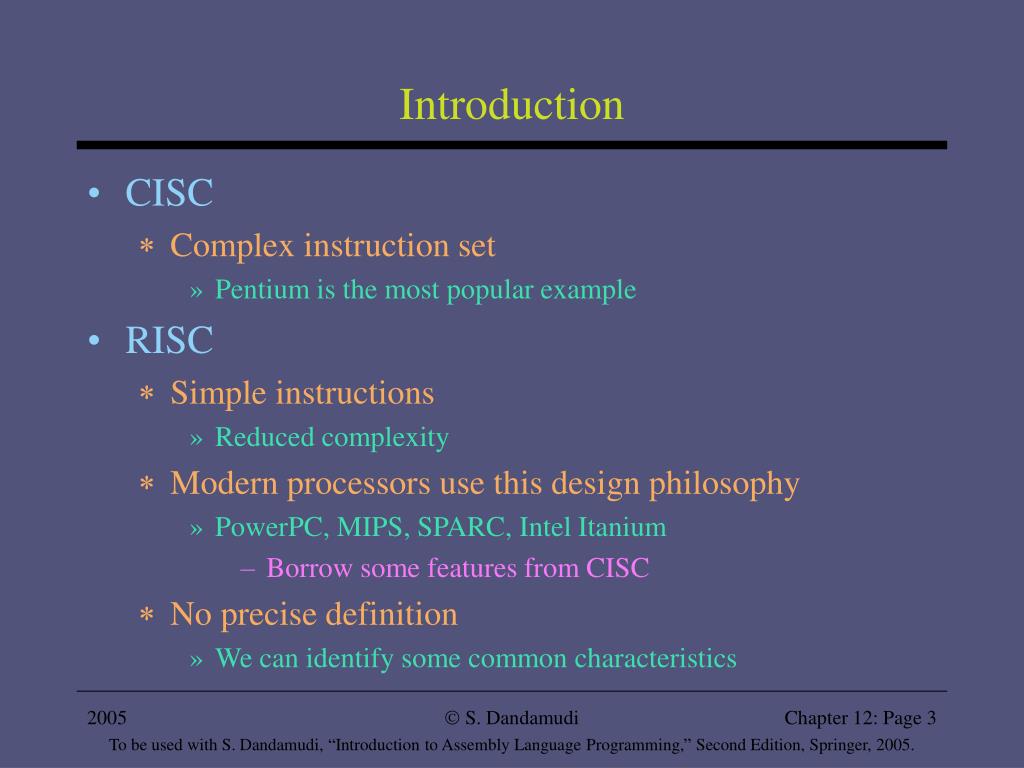 Introduction

• CISC
  ∗ Complex instruction set
    » Pentium is the most popular example
• RISC
  ∗ Simple instructions
    » Reduced complexity
  ∗ Modern processors use this design philosophy
    » PowerPC, MIPS, SPARC, Intel Itanium
      – Borrow some features from CISC
  ∗ No precise definition
    » We can identify some common characteristics

2005 © S. Dandamudi Chapter 12: Page 3

To be used with S. Dandamudi, “Introduction to Assembly Language Programming,” Second Edition, Springer, 2005.